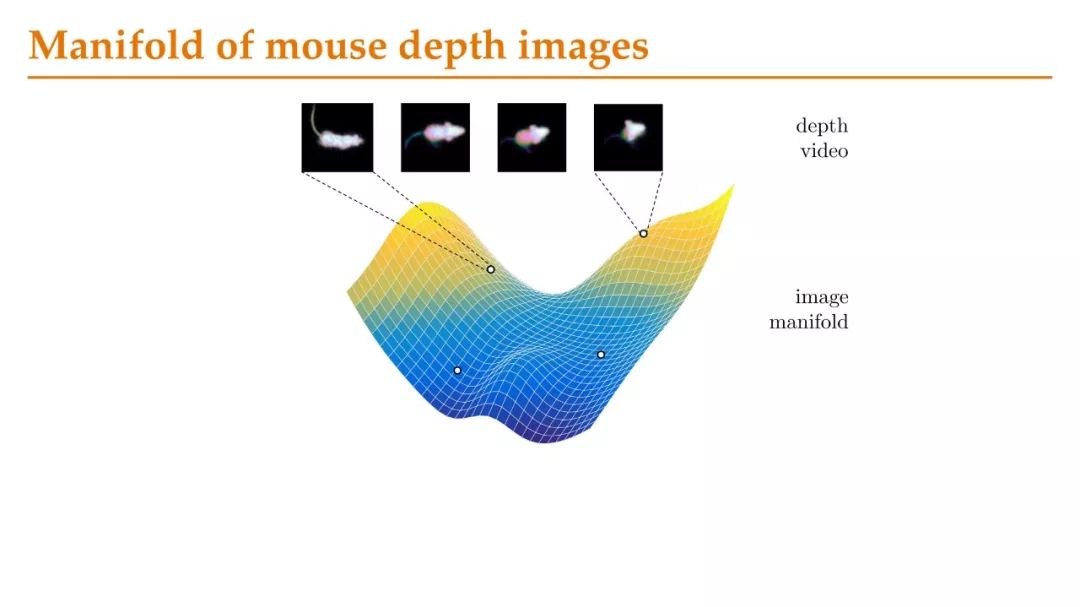 Manifold of mouse depth images

depth
video

image
manifold